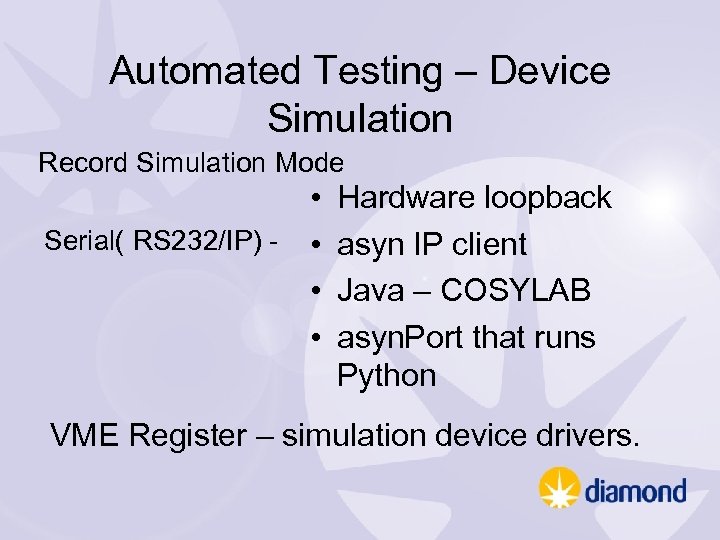 Automated Testing – Device Simulation

Record Simulation Mode

Serial( RS232/IP) -

• Hardware loopback
• asyn IP client
• Java – COSYLAB
• asynPort that runs Python

VME Register – simulation device drivers.

diamond